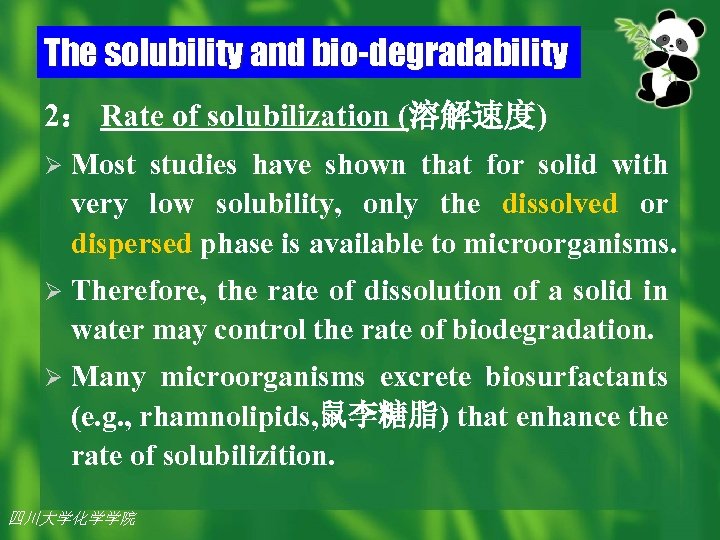 The solubility and bio-degradability

2： Rate of solubilization (溶解速度)

➢ Most studies have shown that for solid with very low solubility, only the dissolved or dispersed phase is available to microorganisms.

➢ Therefore, the rate of dissolution of a solid in water may control the rate of biodegradation.

➢ Many microorganisms excrete biosurfactants (e.g., rhamnolipids,鼠李糖脂) that enhance the rate of solubilizition.

四川大学化学学院